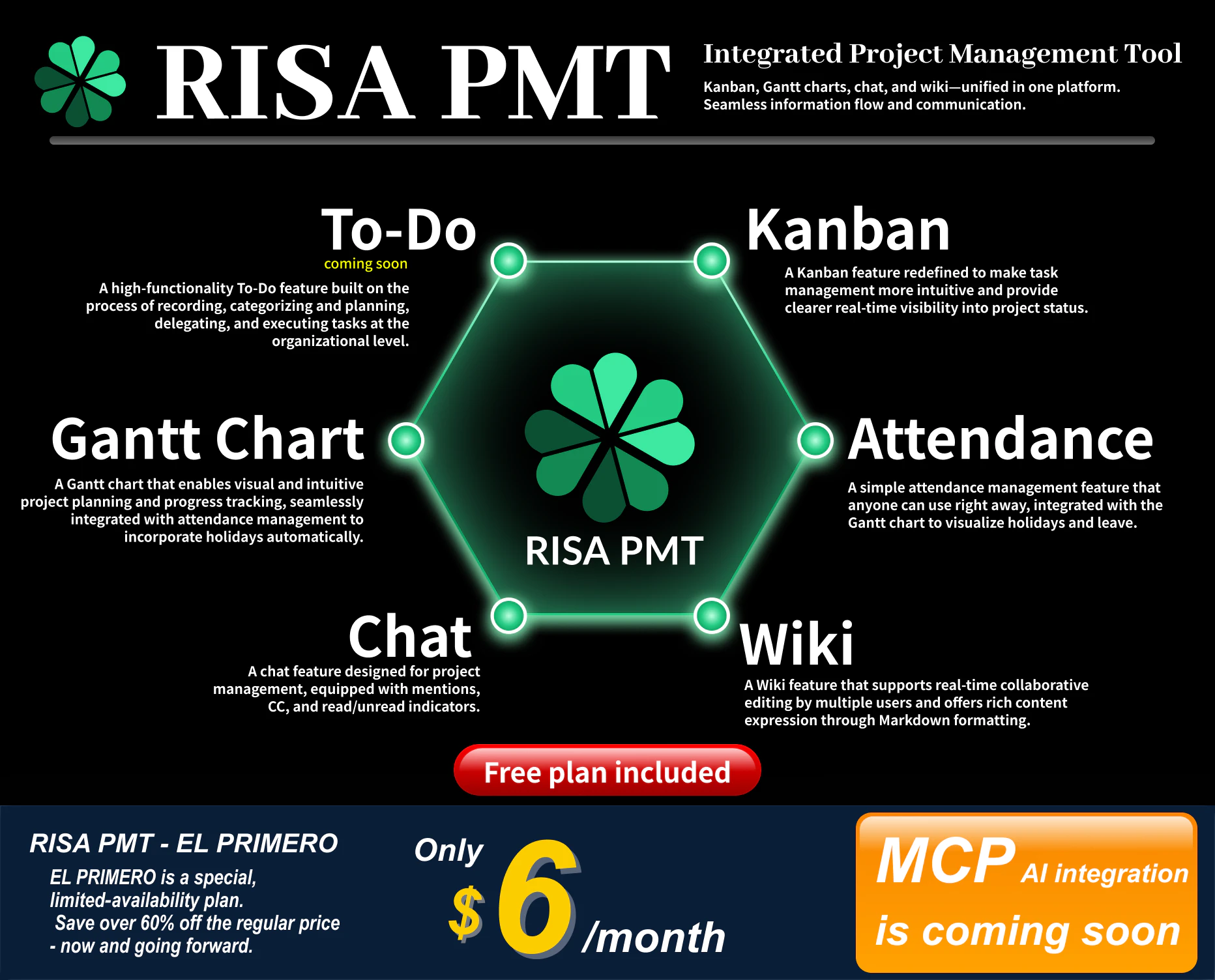 RISA PMT

Integrated Project Management Tool

Kanban, Gantt charts, chat, and wiki—unified in one platform.
Seamless information flow and communication.

To-Do
coming soon
A high-functionality To-Do feature built on the process of recording, categorizing and planning, delegating, and executing tasks at the organizational level.

Kanban
A Kanban feature redefined to make task management more intuitive and provide clearer real-time visibility into project status.

Gantt Chart
A Gantt chart that enables visual and intuitive project planning and progress tracking, seamlessly integrated with attendance management to incorporate holidays automatically.

RISA PMT

Attendance
A simple attendance management feature that anyone can use right away, integrated with the Gantt chart to visualize holidays and leave.

Chat
A chat feature designed for project management, equipped with mentions, CC, and read/unread indicators.

Wiki
A Wiki feature that supports real-time collaborative editing by multiple users and offers rich content expression through Markdown formatting.

Free plan included

RISA PMT - EL PRIMERO
EL PRIMERO is a special, limited-availability plan.
Save over 60% off the regular price - now and going forward.

Only $ 6 /month

MCP AI integration is coming soon